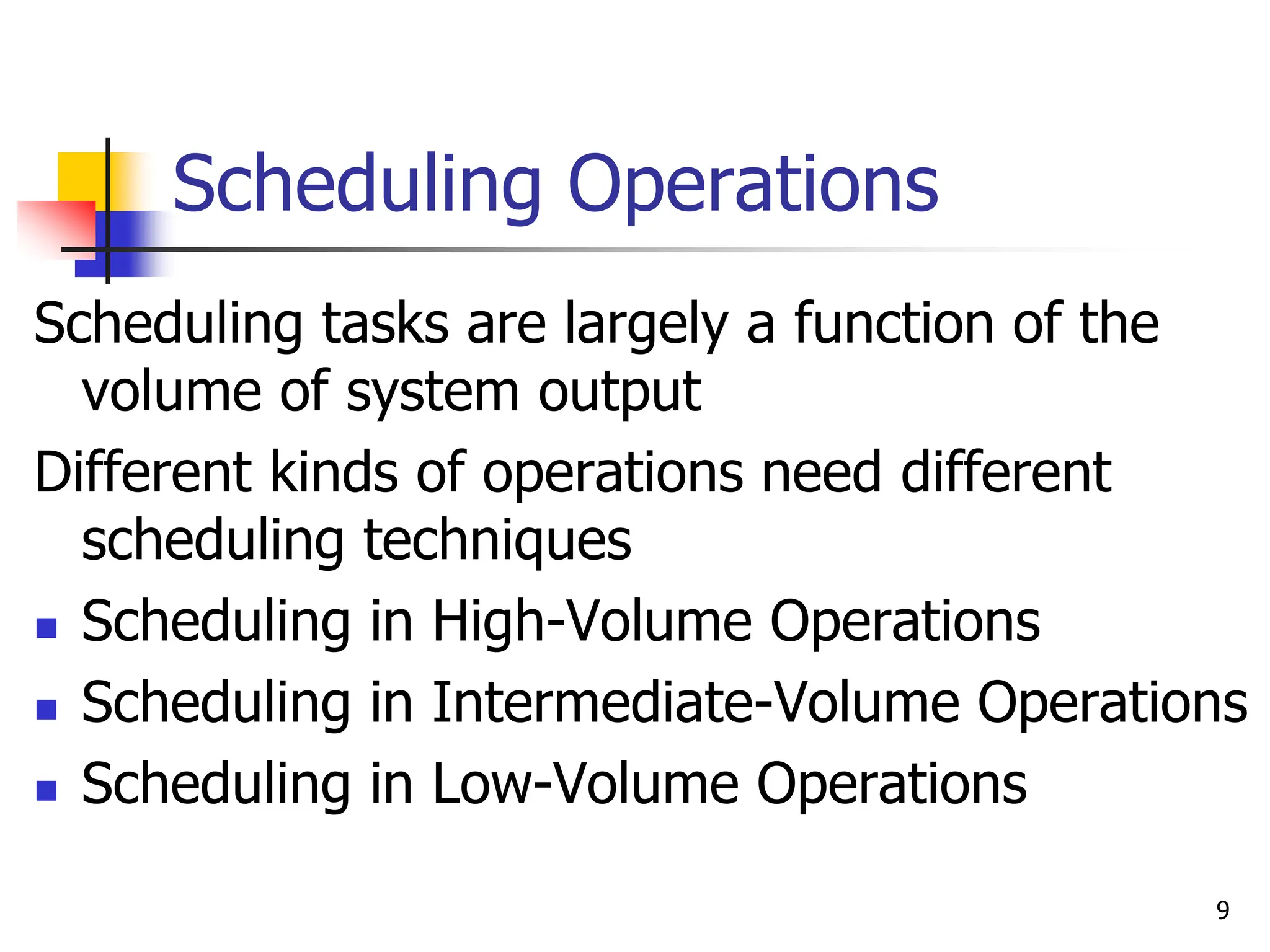 Scheduling Operations

Scheduling tasks are largely a function of the volume of system output

Different kinds of operations need different scheduling techniques

- Scheduling in High-Volume Operations
- Scheduling in Intermediate-Volume Operations
- Scheduling in Low-Volume Operations

9